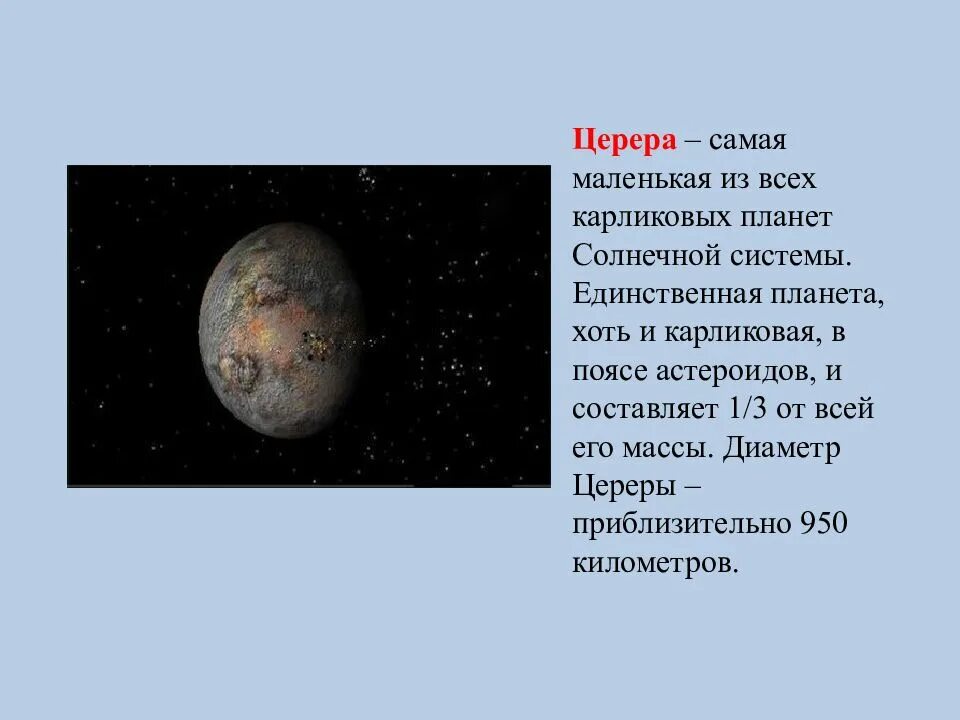 Церера – самая маленькая из всех карликовых планет Солнечной системы. Единственная планета, хоть и карликовая, в поясе астероидов, и составляет 1/3 от всей его массы. Диаметр Цереры – приблизительно 950 километров.